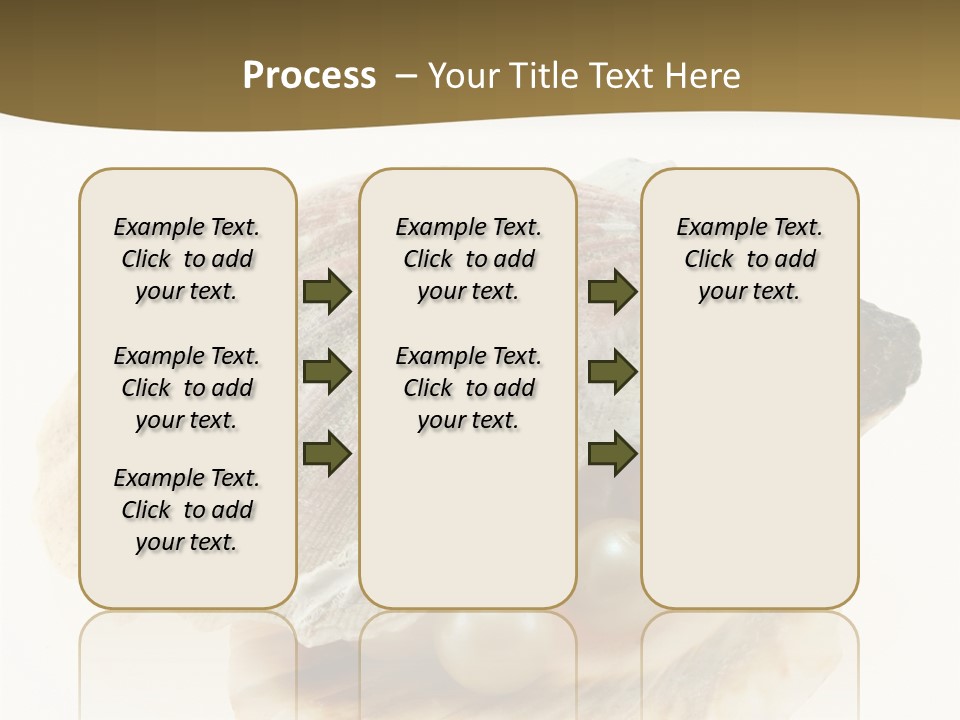 Process – Your Title Text Here

Example Text. Click to add your text.

Example Text. Click to add your text.

Example Text. Click to add your text.

Example Text. Click to add your text.

Example Text. Click to add your text.

Example Text. Click to add your text.